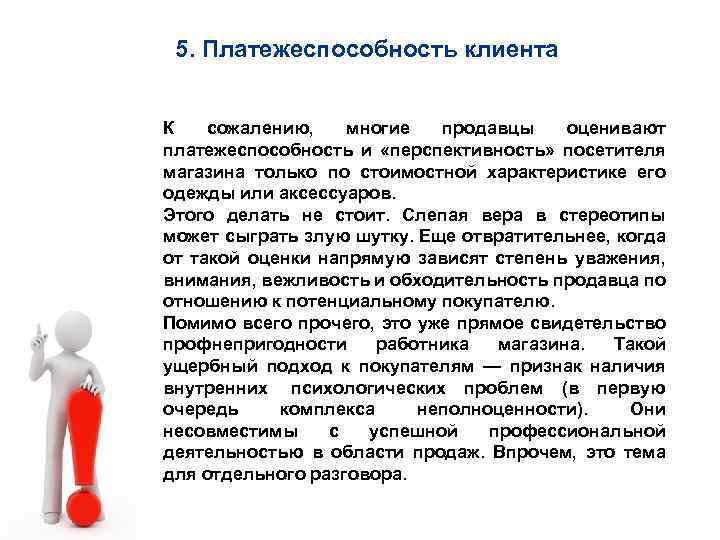 5. Платежеспособность клиента

К сожалению, многие продавцы оценивают платежеспособность и «перспективность» посетителя магазина только по стоимостной характеристике его одежды или аксессуаров.
Этого делать не стоит. Слепая вера в стереотипы может сыграть злую шутку. Еще отвратительнее, когда от такой оценки напрямую зависят степень уважения, внимания, вежливость и обходительность продавца по отношению к потенциальному покупателю.
Помимо всего прочего, это уже прямое свидетельство профнепригодности работника магазина. Такой ущербный подход к покупателям — признак наличия внутренних психологических проблем (в первую очередь комплекса неполноценности). Они несовместимы с успешной профессиональной деятельностью в области продаж. Впрочем, это тема для отдельного разговора.